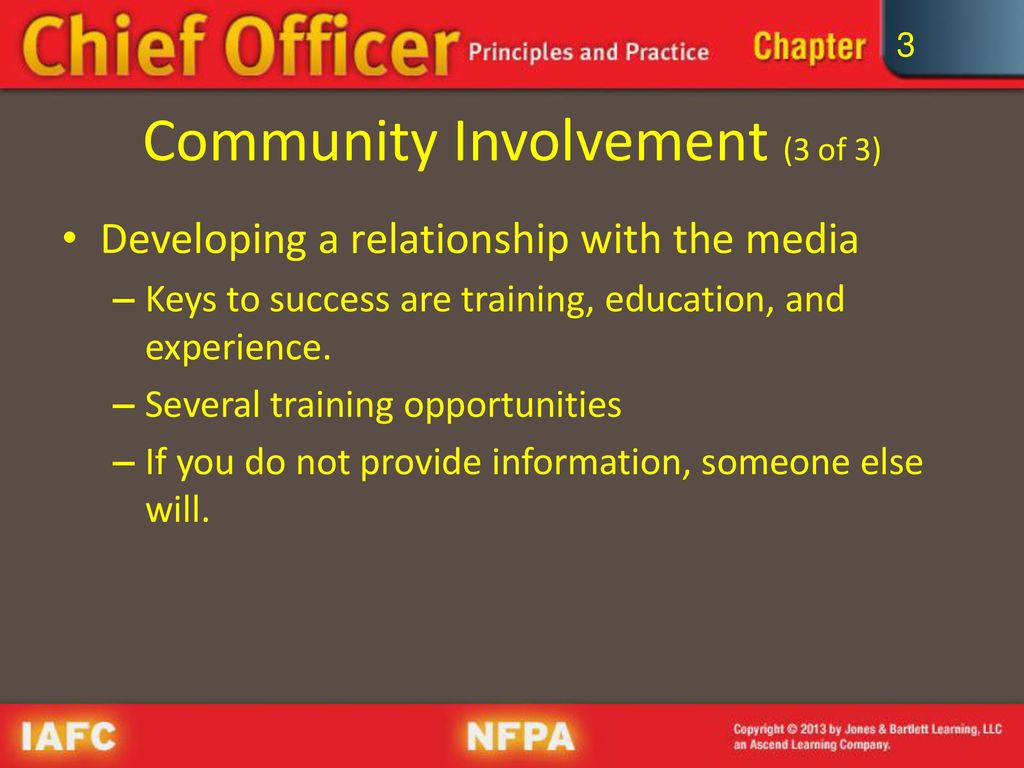 Chief Officer Principles and Practice Chapter 3

Community Involvement (3 of 3)

• Developing a relationship with the media
– Keys to success are training, education, and experience.
– Several training opportunities
– If you do not provide information, someone else will.

IAFC NFPA Copyright © 2013 by Jones & Bartlett Learning, LLC an Ascend Learning Company.